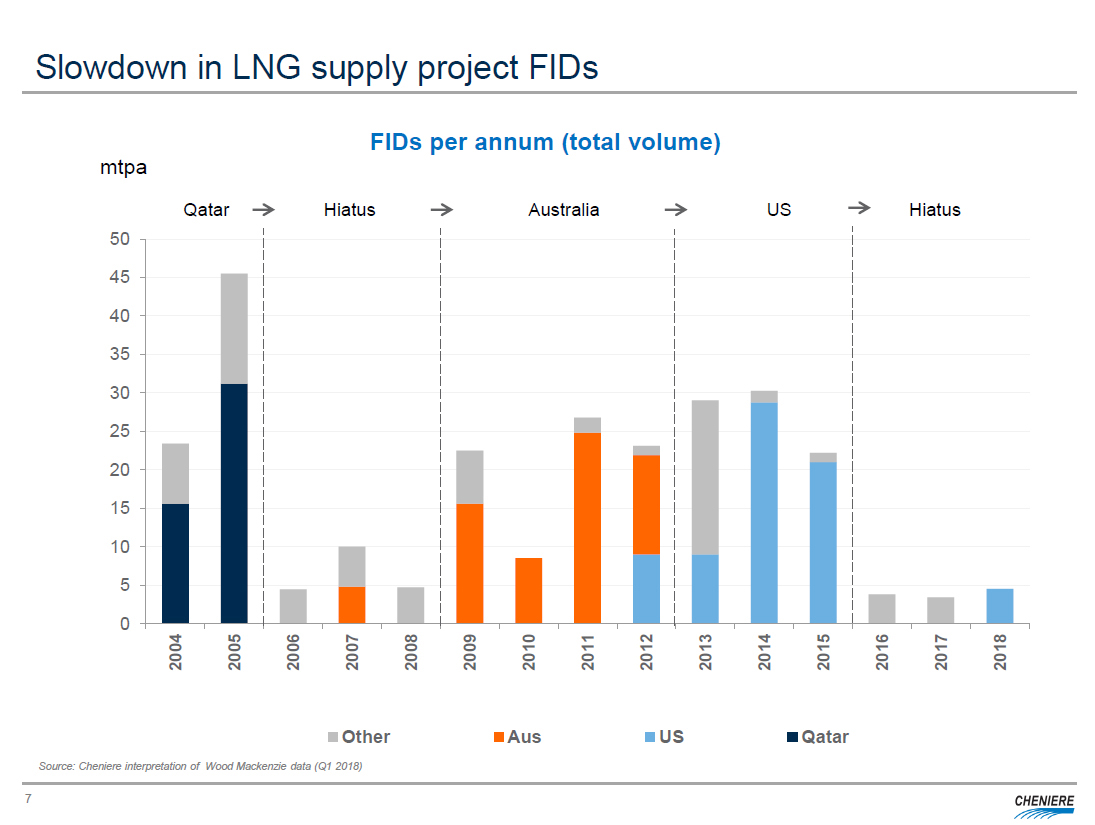 Slowdown in LNG supply project FIDs

FIDs per annum (total volume)

mtpa

Qatar → Hiatus → Australia → US → Hiatus

50
45
40
35
30
25
20
15
10
5
0

2004 2005 2006 2007 2008 2009 2010 2011 2012 2013 2014 2015 2016 2017 2018

Other Aus US Qatar

Source: Cheniere interpretation of Wood Mackenzie data (Q1 2018)

7

CHENIERE